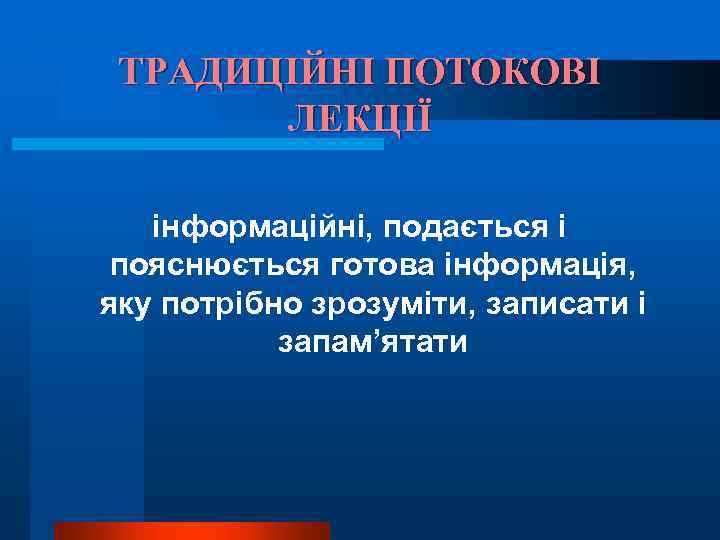 ТРАДИЦІЙНІ ПОТОКОВІ ЛЕКЦІЇ

інформаційні, подається і пояснюється готова інформація, яку потрібно зрозуміти, записати і запам’ятати